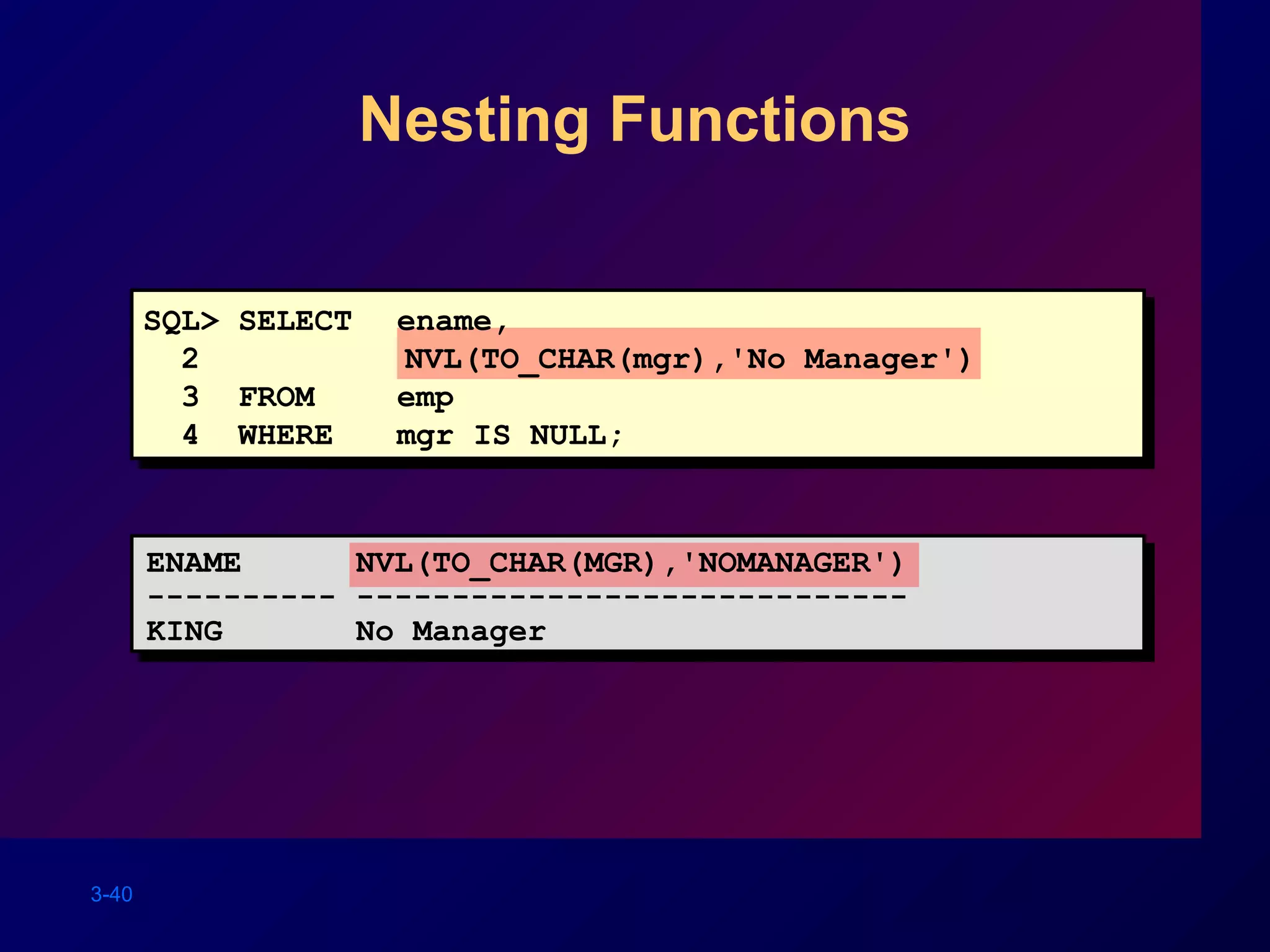 Nesting Functions

SQL> SELECT ename,
2 NVL(TO_CHAR(mgr),'No Manager')
3 FROM emp
4 WHERE mgr IS NULL;

ENAME NVL(TO_CHAR(MGR),'NOMANAGER')
---------- -----------------------------
KING No Manager

3-40